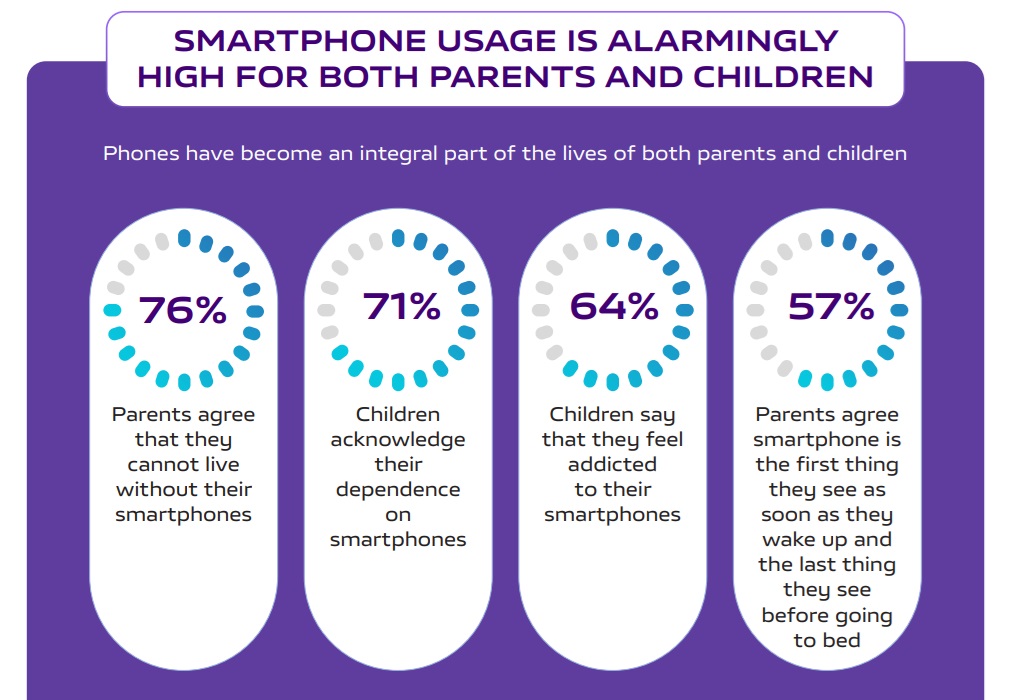 SMARTPHONE USAGE IS ALARMINGLY HIGH FOR BOTH PARENTS AND CHILDREN

Phones have become an integral part of the lives of both parents and children

76%

Parents agree that they cannot live without their smartphones

71%

Children acknowledge their dependence on smartphones

64%

Children say that they feel addicted to their smartphones

57%

Parents agree smartphone is the first thing they see as soon as they wake up and the last thing they see before going to bed